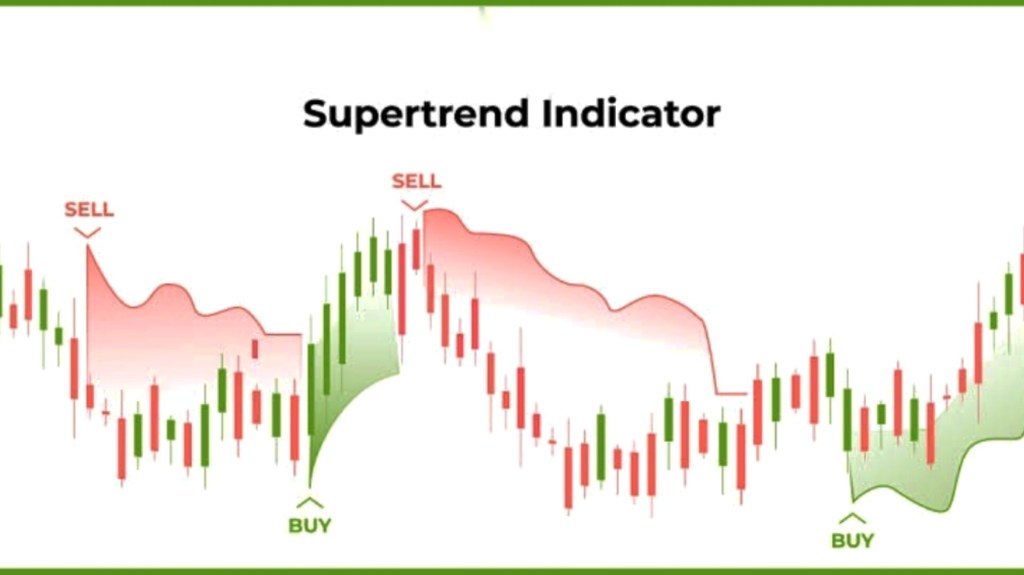 Supertrend Indicator

SELL

SELL

BUY

BUY